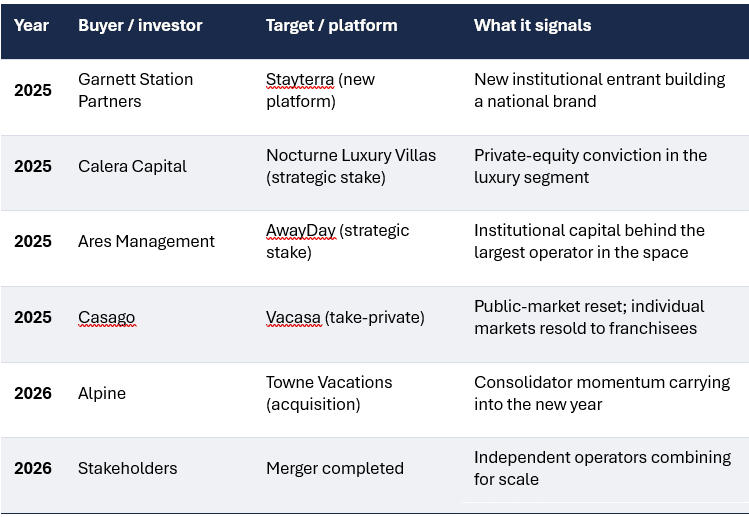 | Year | Buyer / investor | Target / platform | What it signals |
|---|---|---|---|
| 2025 | Garnett Station Partners | Stayterra (new platform) | New institutional entrant building a national brand |
| 2025 | Calera Capital | Nocturne Luxury Villas (strategic stake) | Private-equity conviction in the luxury segment |
| 2025 | Ares Management | AwayDay (strategic stake) | Institutional capital behind the largest operator in the space |
| 2025 | Casago | Vacasa (take-private) | Public-market reset; individual markets resold to franchisees |
| 2026 | Alpine | Towne Vacations (acquisition) | Consolidator momentum carrying into the new year |
| 2026 | Stakeholders | Merger completed | Independent operators combining for scale |